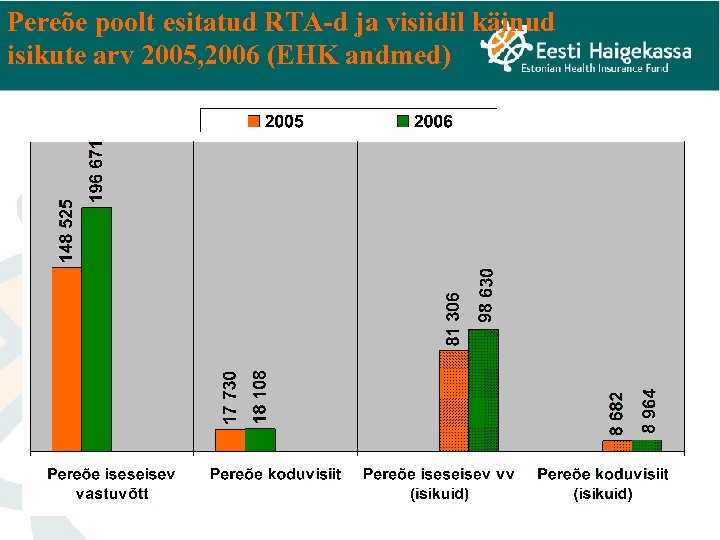 Pereõe poolt esitatud RTA-d ja visiidil käinud isikute arv 2005,2006 (EHK andmed)

Eesti Haigekassa
Estonian Health Insurance Fund

2005
2006

148 525
196 671
17 730
18 108
81 306
98 630
8 682
8 964

Pereõe iseseisev vastuvõtt
Pereõe koduvisiit
Pereõe iseseisev vv (isikuid)
Pereõe koduvisiit (isikuid)